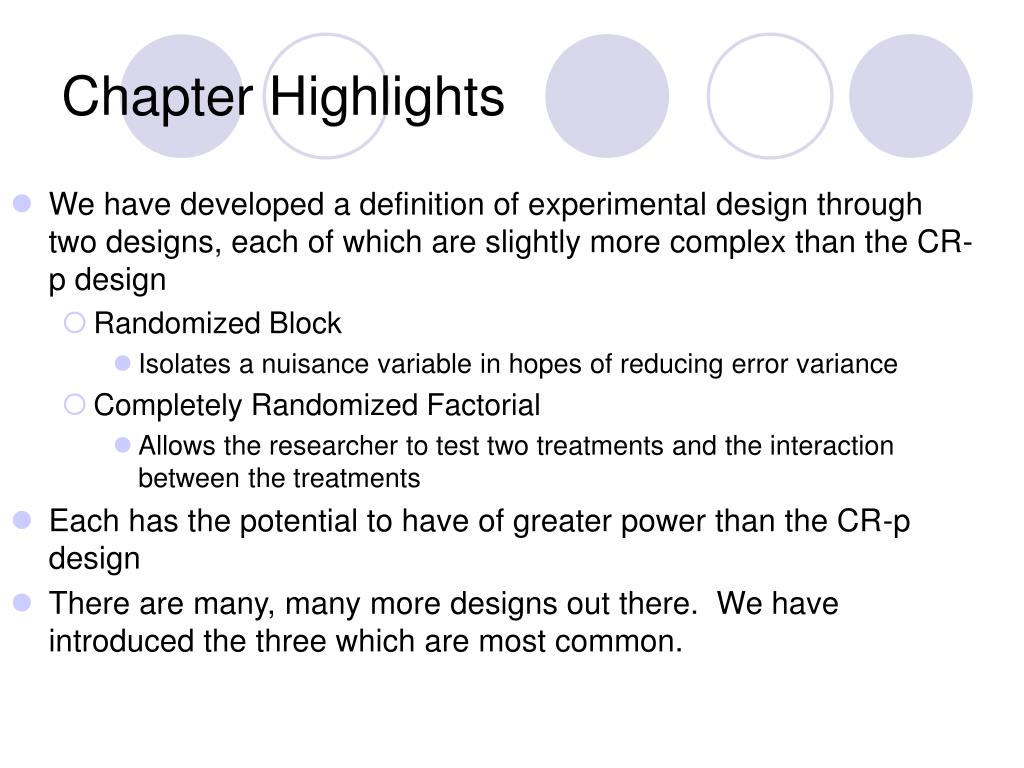 Chapter Highlights

We have developed a definition of experimental design through two designs, each of which are slightly more complex than the CR-p design

Randomized Block

Isolates a nuisance variable in hopes of reducing error variance

Completely Randomized Factorial

Allows the researcher to test two treatments and the interaction between the treatments

Each has the potential to have of greater power than the CR-p design

There are many, many more designs out there. We have introduced the three which are most common.